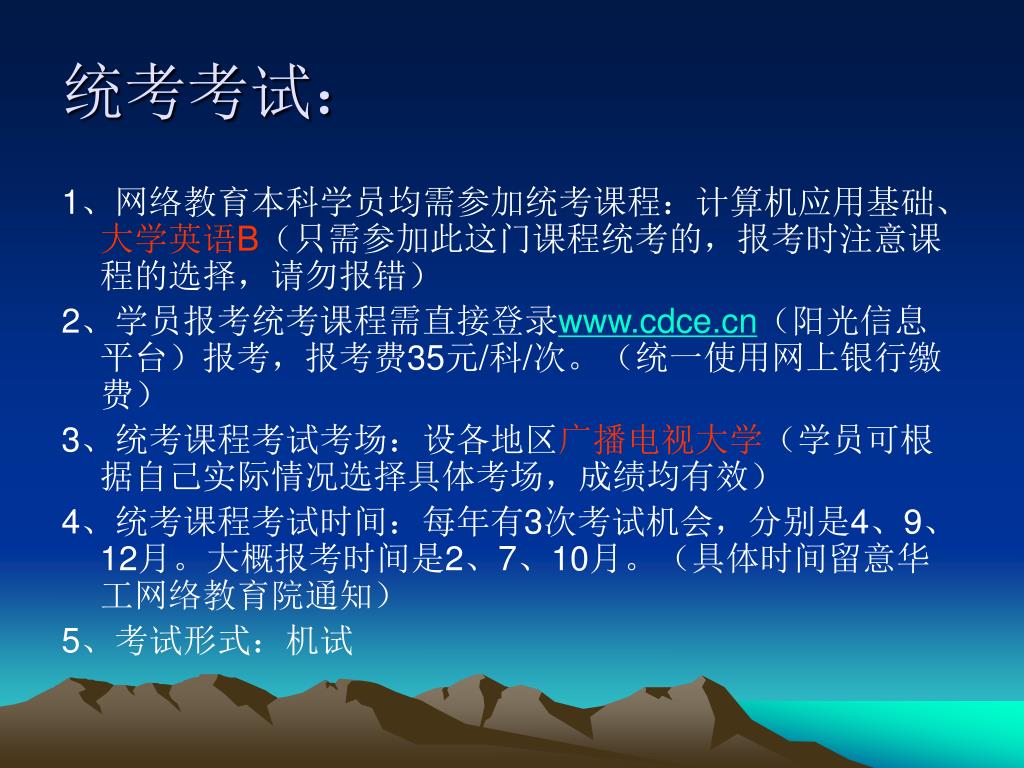 统考考试：

1、网络教育本科学员均需参加统考课程：计算机应用基础、大学英语B（只需参加此这门课程统考的，报考时注意课程的选择，请勿报错）

2、学员报考统考课程需直接登录www.cdce.cn（阳光信息平台）报考，报考费35元/科/次。（统一使用网上银行缴费）

3、统考课程考试考场：设各地区广播电视大学（学员可根据自己实际情况选择具体考场，成绩均有效）

4、统考课程考试时间：每年有3次考试机会，分别是4、9、12月。大概报考时间是2、7、10月。（具体时间留意华工网络教育院通知）

5、考试形式：机试